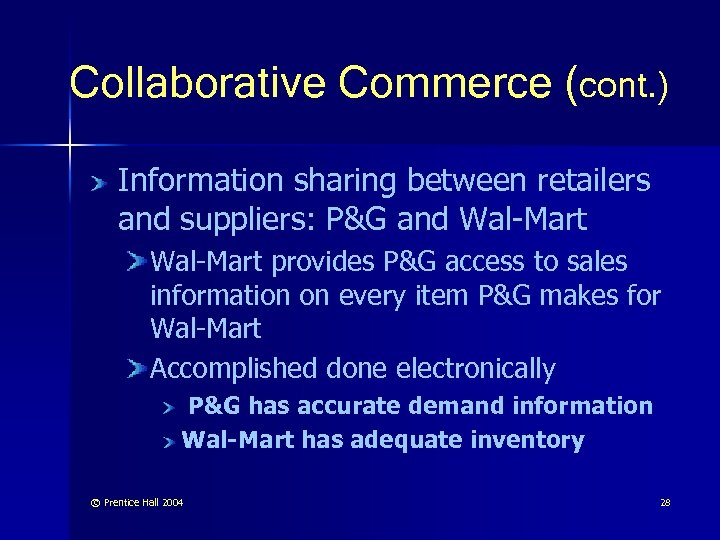 Collaborative Commerce (cont.)

Information sharing between retailers and suppliers: P&G and Wal-Mart

Wal-Mart provides P&G access to sales information on every item P&G makes for Wal-Mart

Accomplished done electronically

P&G has accurate demand information

Wal-Mart has adequate inventory

© Prentice Hall 2004

28